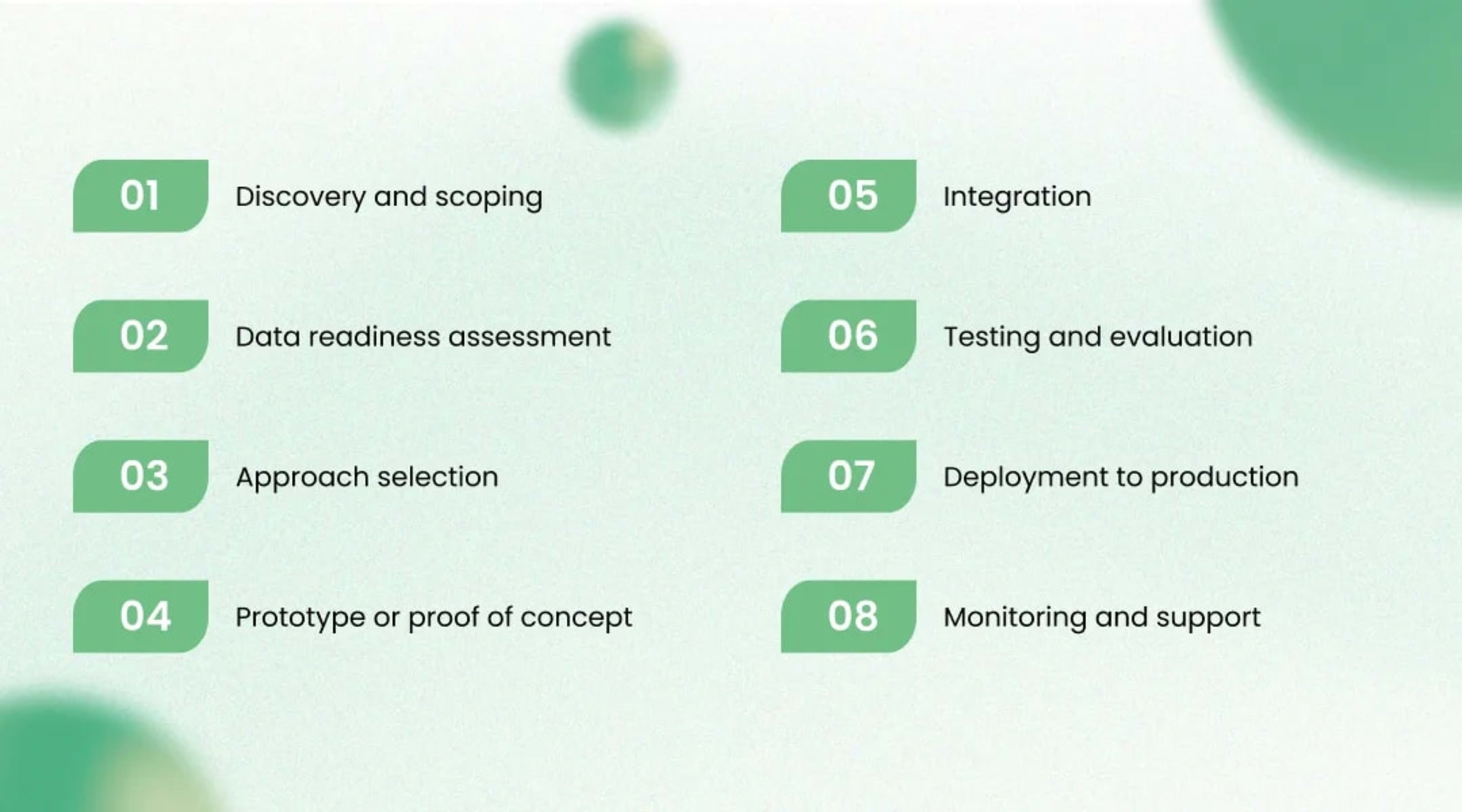 01 Discovery and scoping

02 Data readiness assessment

03 Approach selection

04 Prototype or proof of concept

05 Integration

06 Testing and evaluation

07 Deployment to production

08 Monitoring and support